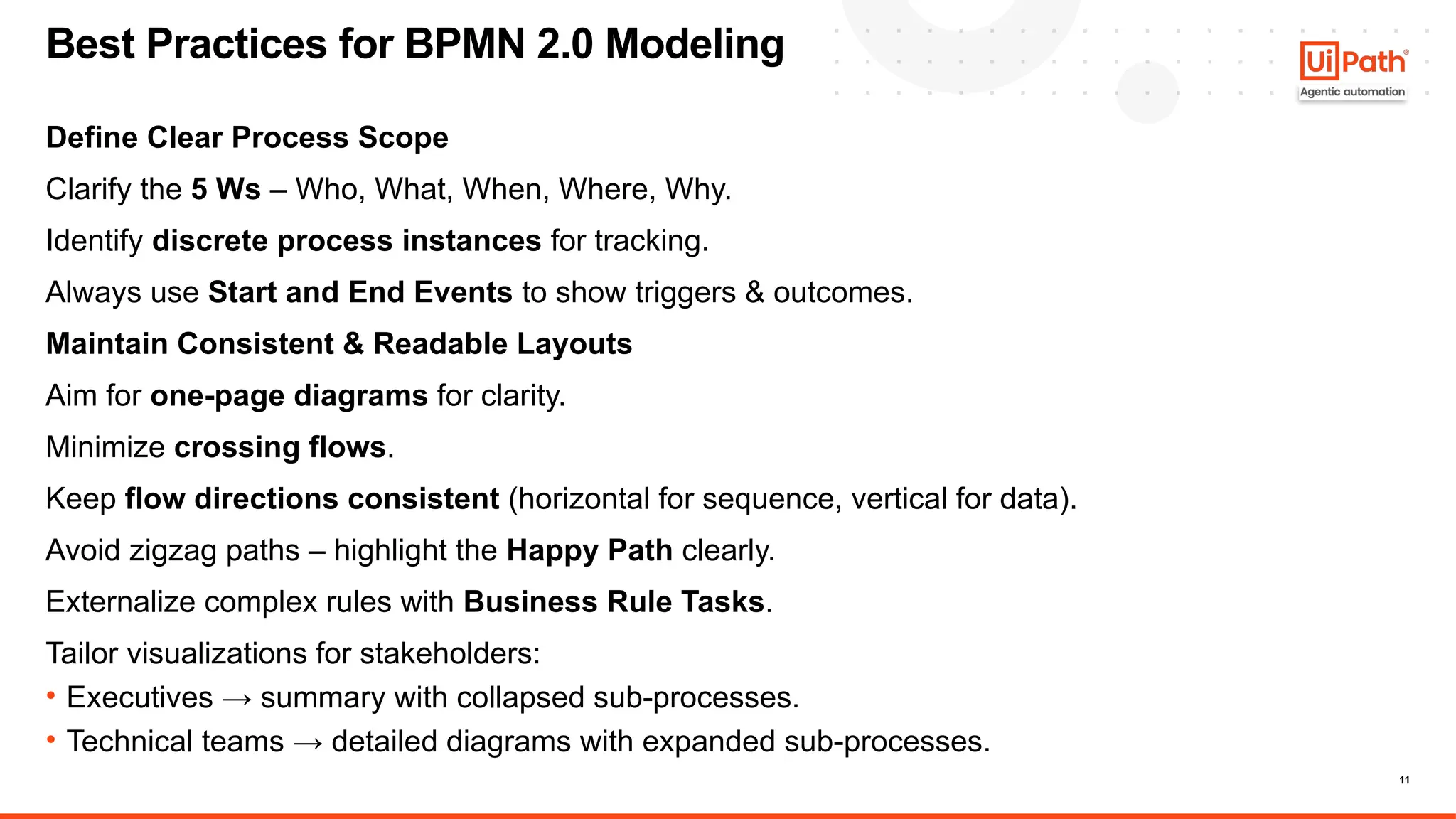 Best Practices for BPMN 2.0 Modeling

UiPath®
Agentic automation

Define Clear Process Scope

Clarify the 5 Ws – Who, What, When, Where, Why.

Identify discrete process instances for tracking.

Always use Start and End Events to show triggers & outcomes.

Maintain Consistent & Readable Layouts

Aim for one-page diagrams for clarity.

Minimize crossing flows.

Keep flow directions consistent (horizontal for sequence, vertical for data).

Avoid zigzag paths – highlight the Happy Path clearly.

Externalize complex rules with Business Rule Tasks.

Tailor visualizations for stakeholders:

• Executives → summary with collapsed sub-processes.
• Technical teams → detailed diagrams with expanded sub-processes.

11